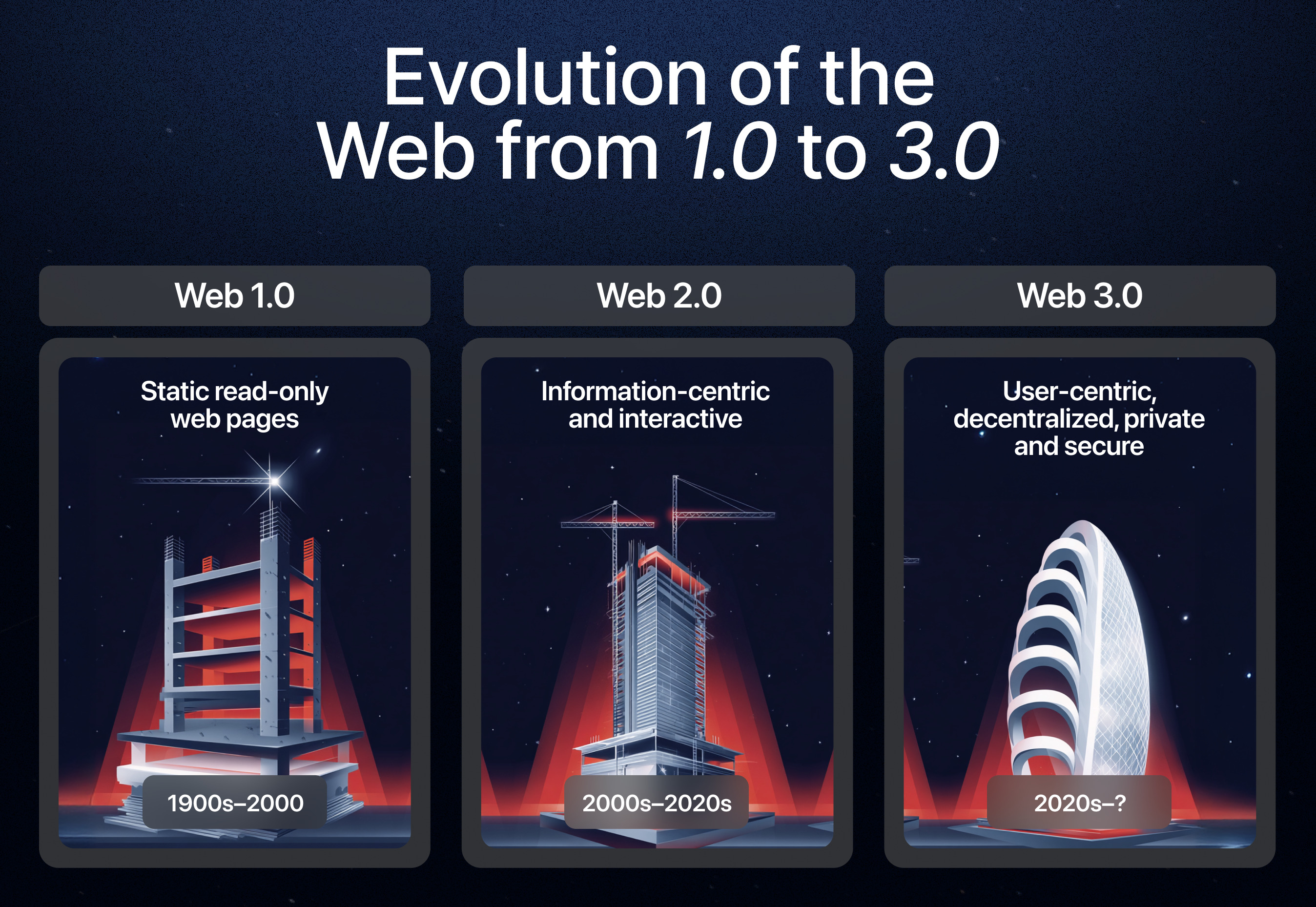 Evolution of the Web from 1.0 to 3.0

Web 1.0

Static read-only web pages

1900s–2000

Web 2.0

Information-centric and interactive

2000s–2020s

Web 3.0

User-centric, decentralized, private and secure

2020s–?